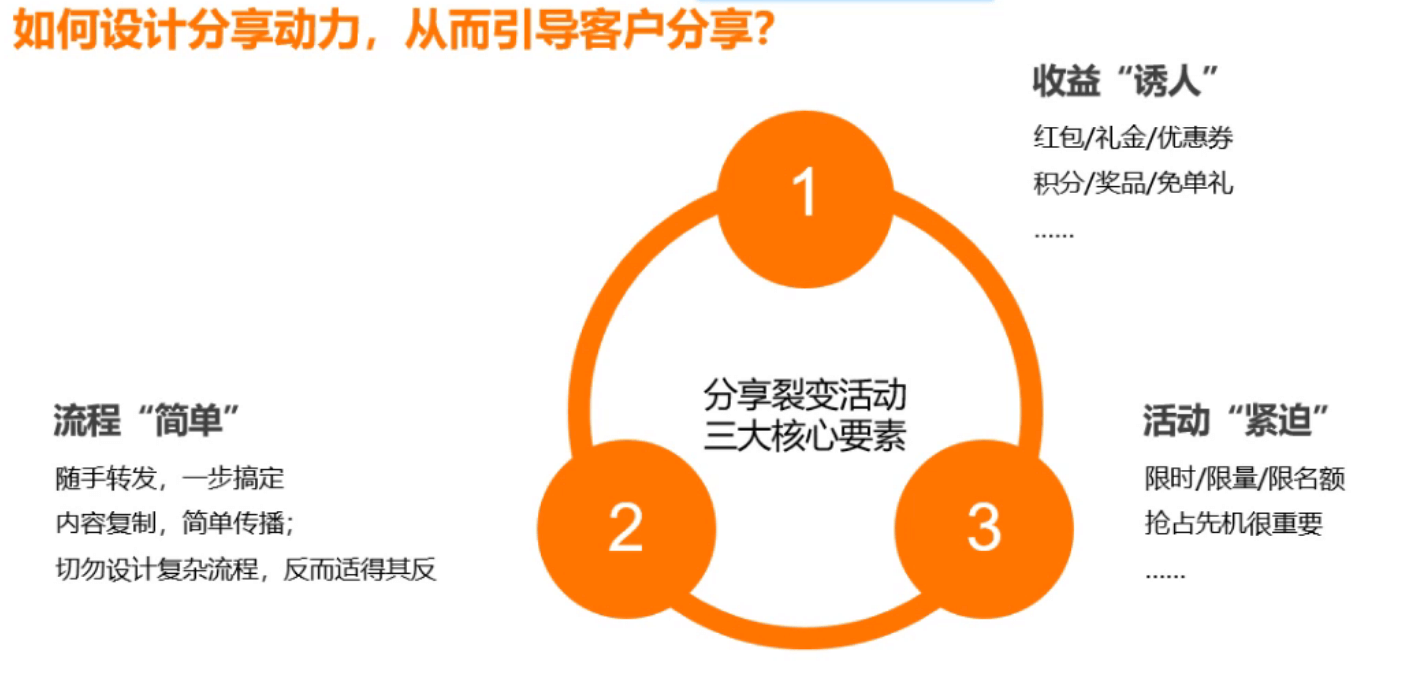 如何设计分享动力，从而引导客户分享?

收益“诱人”

红包/礼金/优惠券
积分/奖品/免单礼
……

1

分享裂变活动
三大核心要素

流程“简单”

随手转发，一步搞定
内容复制，简单传播;
切勿设计复杂流程，反而适得其反

2

3

活动“紧迫”

限时/限量/限名额
抢占先机很重要
……